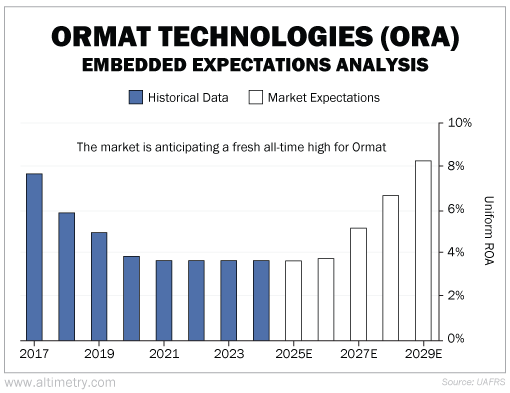 ORMAT TECHNOLOGIES (ORA)
EMBEDDED EXPECTATIONS ANALYSIS

Historical Data
Market Expectations

The market is anticipating a fresh all-time high for Ormat

10%
8%
6%
4%
2%
0%

Uniform ROA

2017
2019
2021
2023
2025E
2027E
2029E

www.altimetry.com
Source: UAFRS